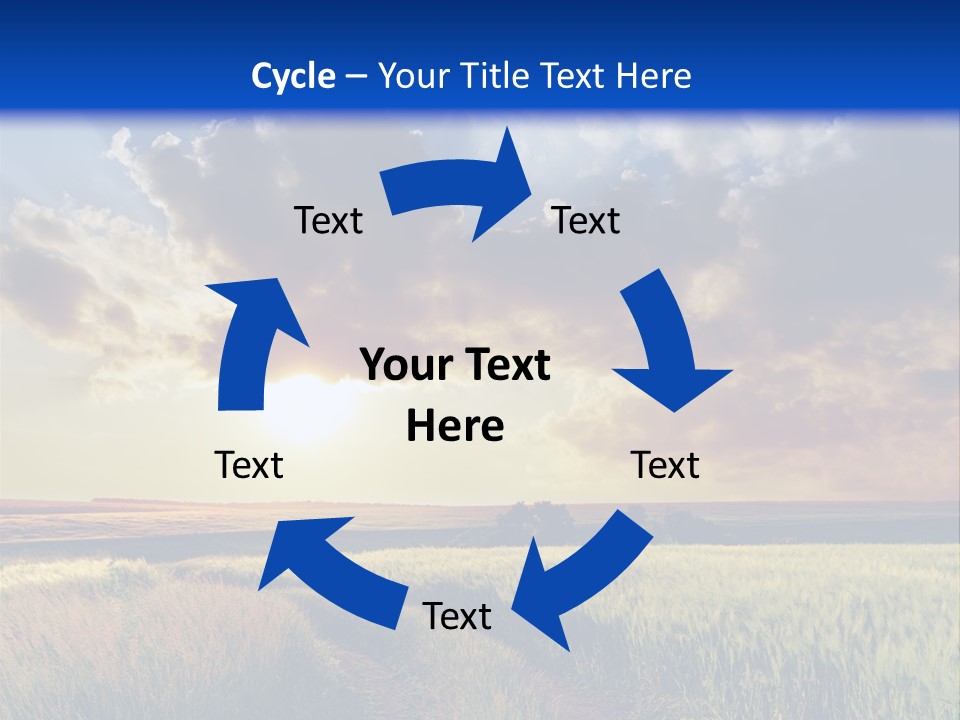 Cycle – Your Title Text Here

Text

Text

Your Text Here

Text

Text

Text